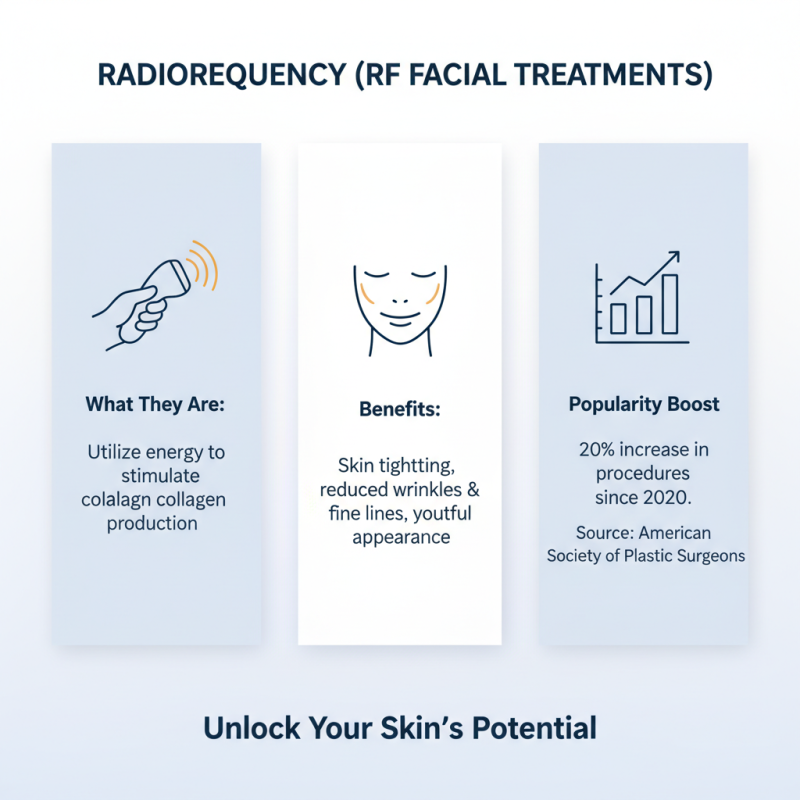 RADIOREQUENCY (RF FACIAL TREATMENTS)

What They Are:

Utilize energy to stimulate colalagn collagen production

Benefits:

Skin tightting, reduced wrinkles & fine lines, youtful appearance

Popularity Boost

20% increase in procedures since 2020.

Source: American Society of Plastic Surgeons

Unlock Your Skin's Potential